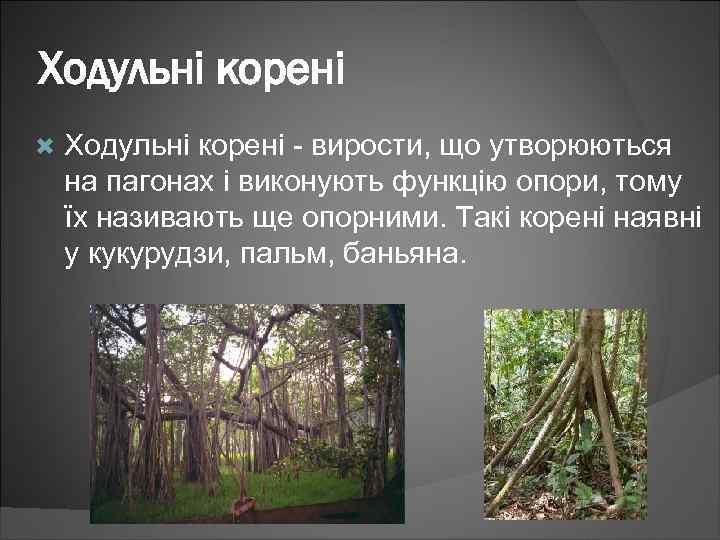 Ходульні корені

Ходульні корені - вирости, що утворюються на пагонах і виконують функцію опори, тому їх називають ще опорними. Такі корені наявні у кукурудзи, пальм, баньяна.